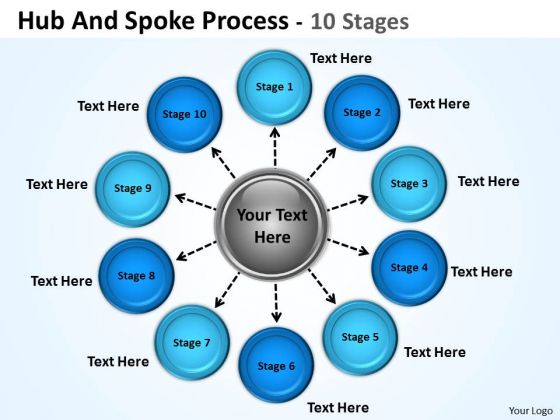 Hub And Spoke Process - 10 Stages

Your Text Here

Stage 1
Text Here

Stage 2
Text Here

Stage 3
Text Here

Stage 4
Text Here

Stage 5
Text Here

Stage 6
Text Here

Stage 7
Text Here

Stage 8
Text Here

Stage 9
Text Here

Stage 10
Text Here

Your Logo